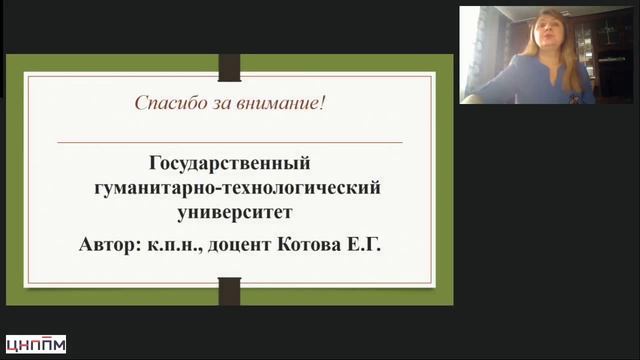 Спасибо за внимание!

Государственный гуманитарно-технологический университет

Автор: к.п.н., доцент Котова Е.Г.

ЦНППМ